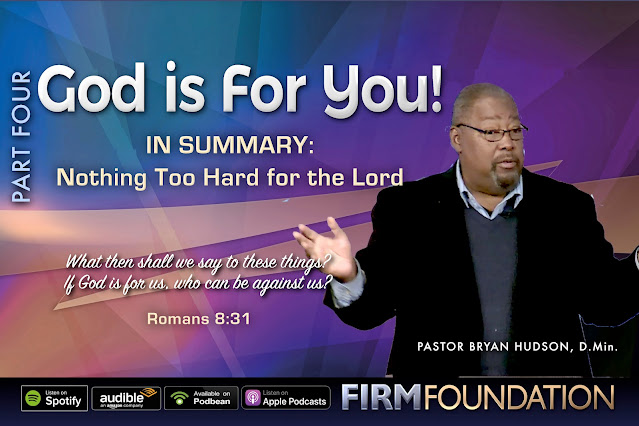 PART FOUR

God is For You!

IN SUMMARY:
Nothing Too Hard for the Lord

What then shall we say to these things?
If God is for us, who can be against us?

Romans 8:31

PASTOR BRYAN HUDSON, D.Min.

Listen on Spotify

audible an amazon company

Available on Podbean

Listen on Apple Podcasts

FIRM FOUNDATION